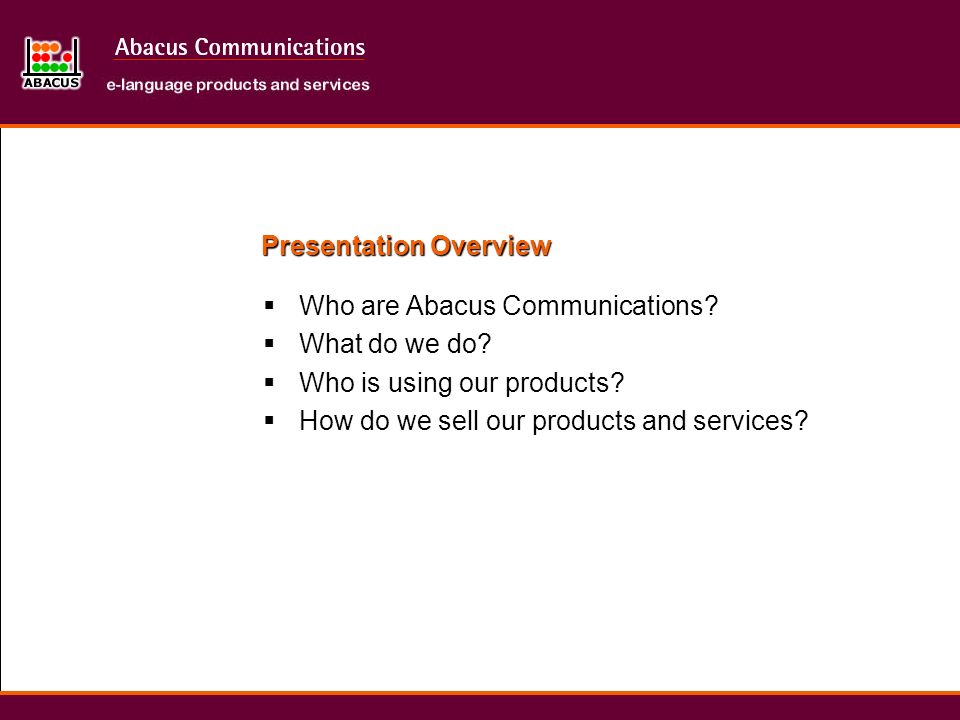 ABACUS

Abacus Communications

e-language products and services

Presentation Overview

▪ Who are Abacus Communications?
▪ What do we do?
▪ Who is using our products?
▪ How do we sell our products and services?